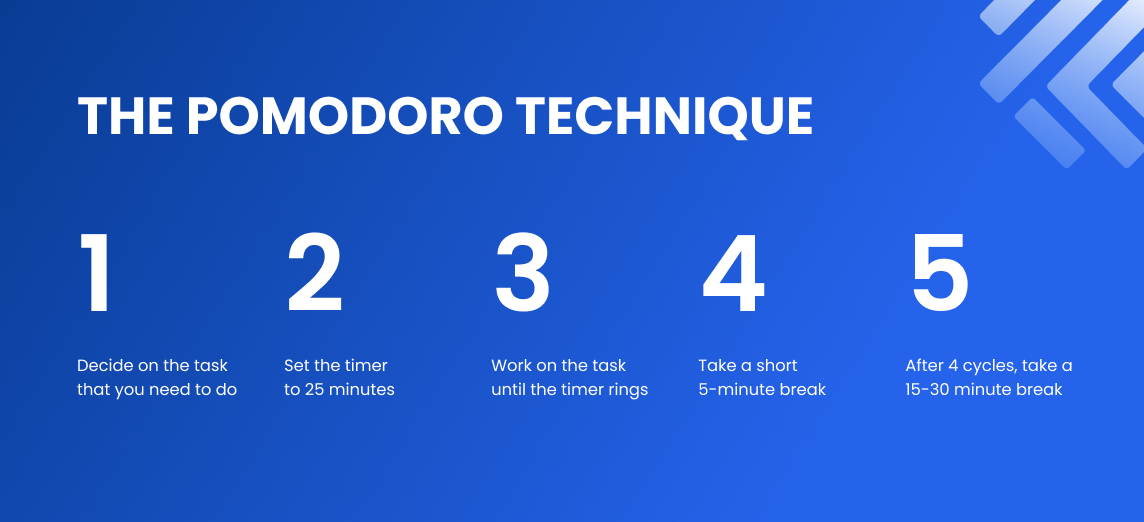 THE POMODORO TECHNIQUE

1

Decide on the task that you need to do

2

Set the timer to 25 minutes

3

Work on the task until the timer rings

4

Take a short 5-minute break

5

After 4 cycles, take a 15-30 minute break